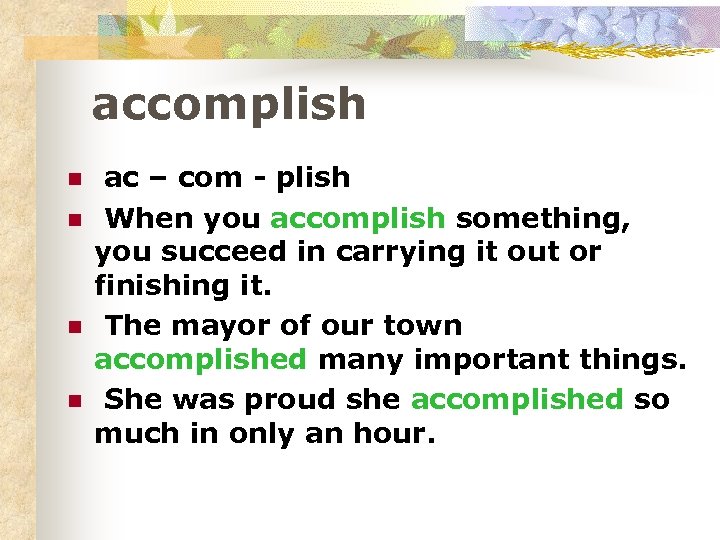 accomplish

- ac – com - plish
- When you accomplish something, you succeed in carrying it out or finishing it.
- The mayor of our town accomplished many important things.
- She was proud she accomplished so much in only an hour.